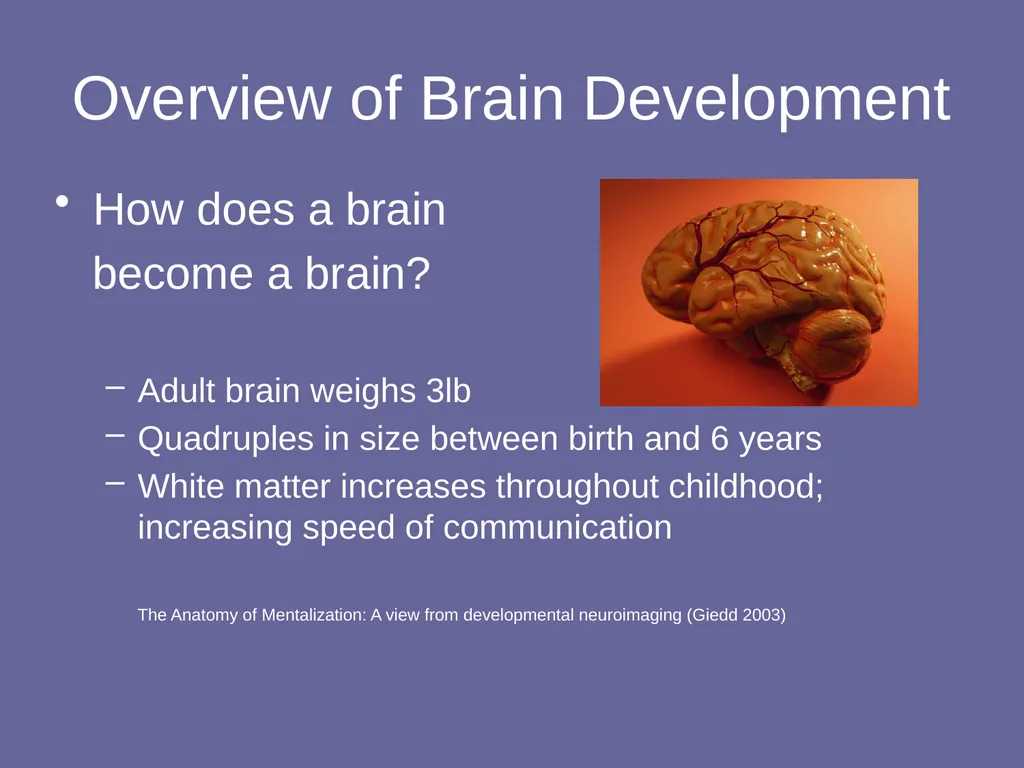 Overview of Brain Development

• How does a brain become a brain?

– Adult brain weighs 3lb
– Quadruples in size between birth and 6 years
– White matter increases throughout childhood; increasing speed of communication

The Anatomy of Mentalization: A view from developmental neuroimaging (Giedd 2003)